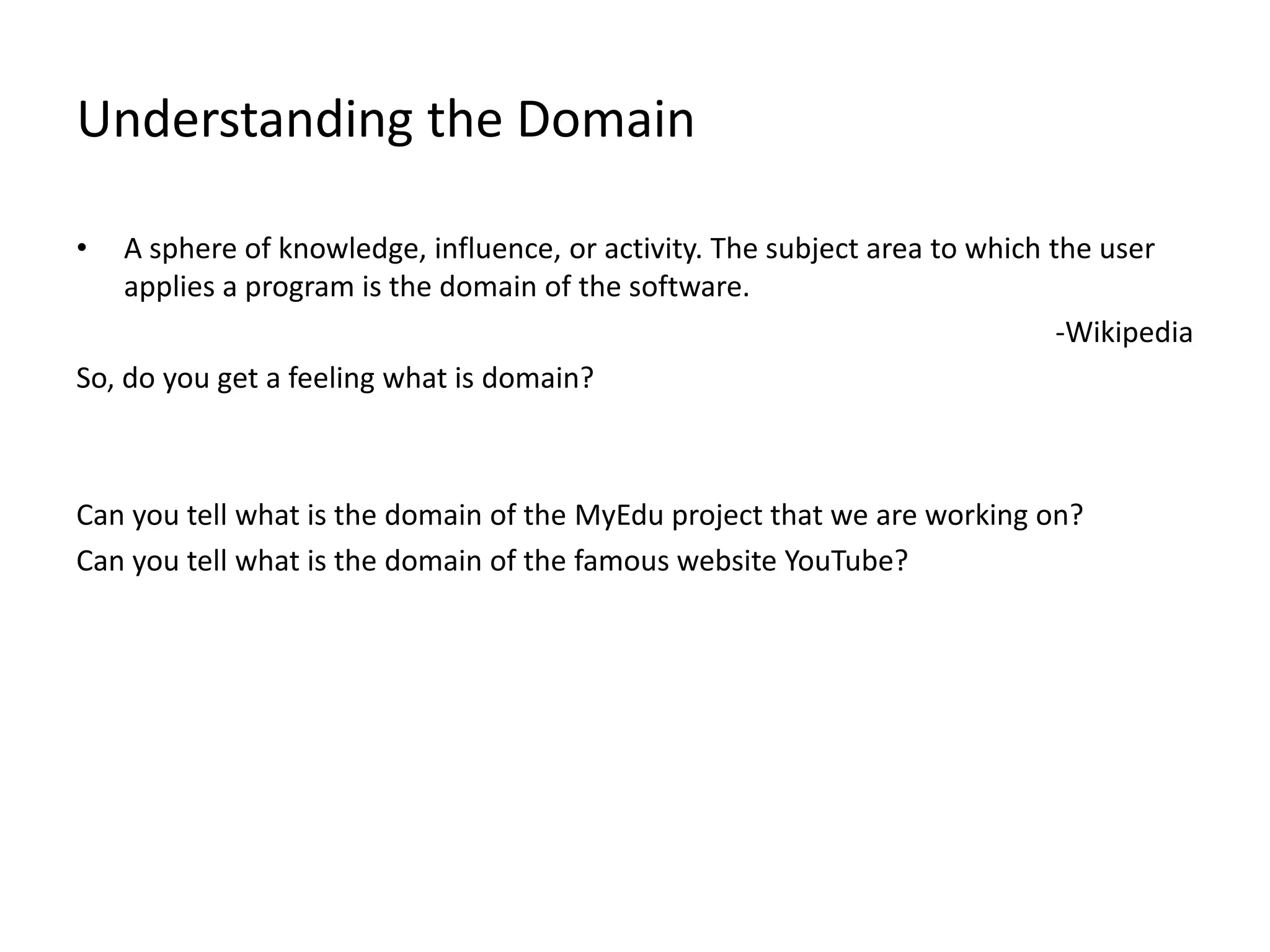 Understanding the Domain

• A sphere of knowledge, influence, or activity. The subject area to which the user applies a program is the domain of the software.

-Wikipedia

So, do you get a feeling what is domain?

Can you tell what is the domain of the MyEdu project that we are working on?

Can you tell what is the domain of the famous website YouTube?